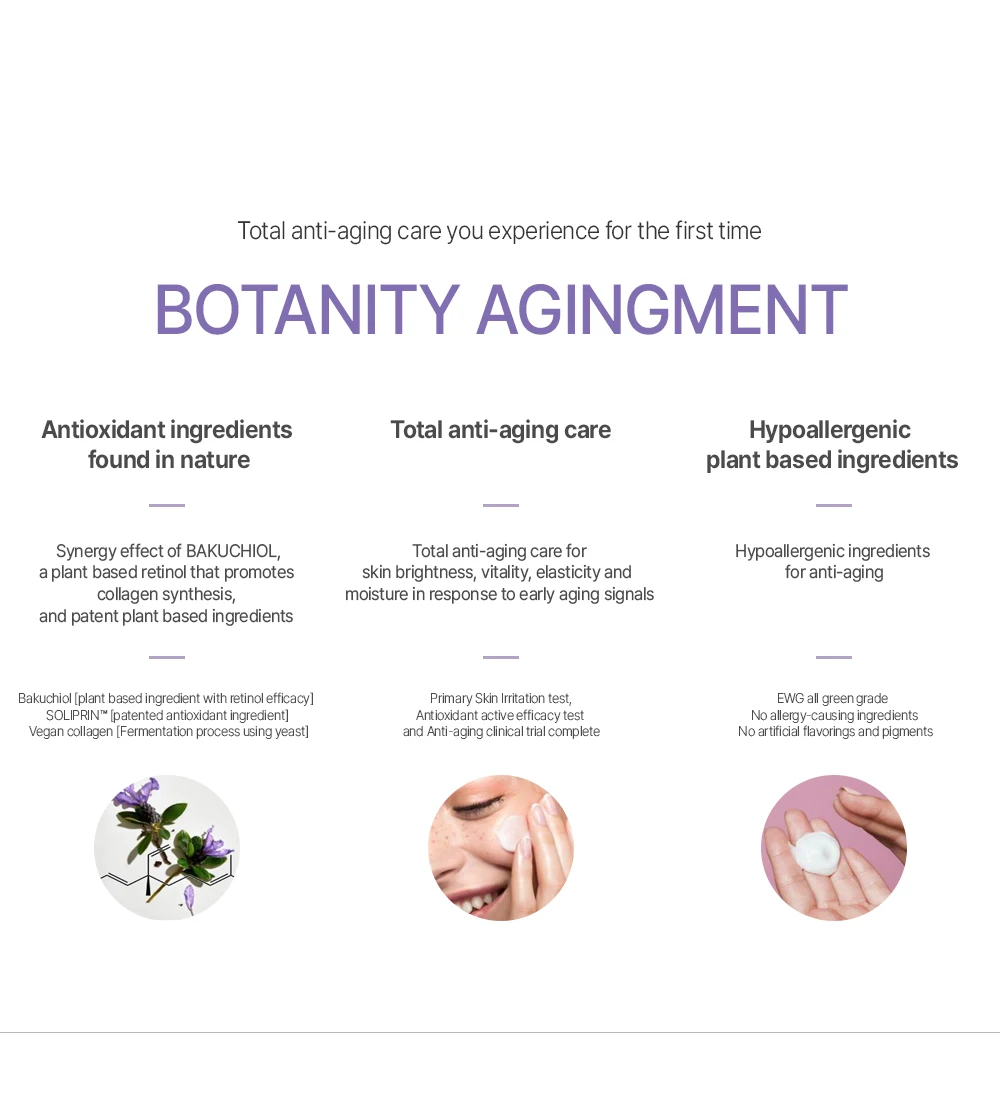 Total anti-aging care you experience for the first time

BOTANITY AGINGMENT

Antioxidant ingredients found in nature

Synergy effect of BAKUCHIOL, a plant based retinol that promotes collagen synthesis, and patent plant based ingredients

Bakuchiol [plant based ingredient with retinol efficacy]
SOLIPRIN™ [patented antioxidant ingredient]
Vegan collagen [Fermentation process using yeast]

Total anti-aging care

Total anti-aging care for skin brightness, vitality, elasticity and moisture in response to early aging signals

Primary Skin Irritation test,
Antioxidant active efficacy test
and Anti-aging clinical trial complete

Hypoallergenic plant based ingredients

Hypoallergenic ingredients for anti-aging

EWG all green grade
No allergy-causing ingredients
No artificial flavorings and pigments